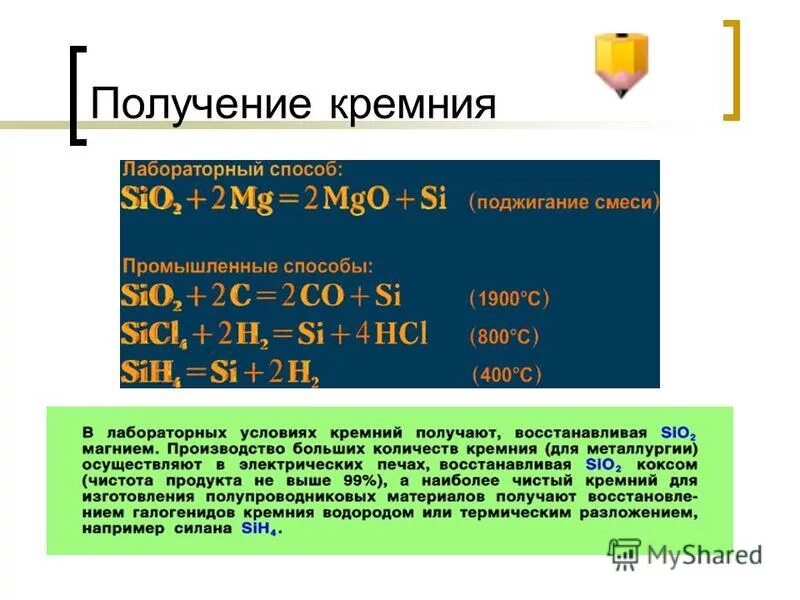 Получение кремния

Лабораторный способ:
$SiO_2 + 2Mg = 2MgO + Si$ (поджигание смеси)

Промышленные способы:
$SiO_2 + 2C = 2CO + Si$ (1900°C)
$SiCl_4 + 2H_2 = Si + 4HCl$ (800°C)
$SiH_4 = Si + 2H_2$ (400°C)

В лабораторных условиях кремний получают, восстанавливая $SiO_2$ магнием. Производство больших количеств кремния (для металлургии) осуществляют в электрических печах, восстанавливая $SiO_2$ коксом (чистота продукта не выше 99%), а наиболее чистый кремний для изготовления полупроводниковых материалов получают восстановлением галогенидов кремния водородом или термическим разложением, например силана $SiH_4$.

MyShared